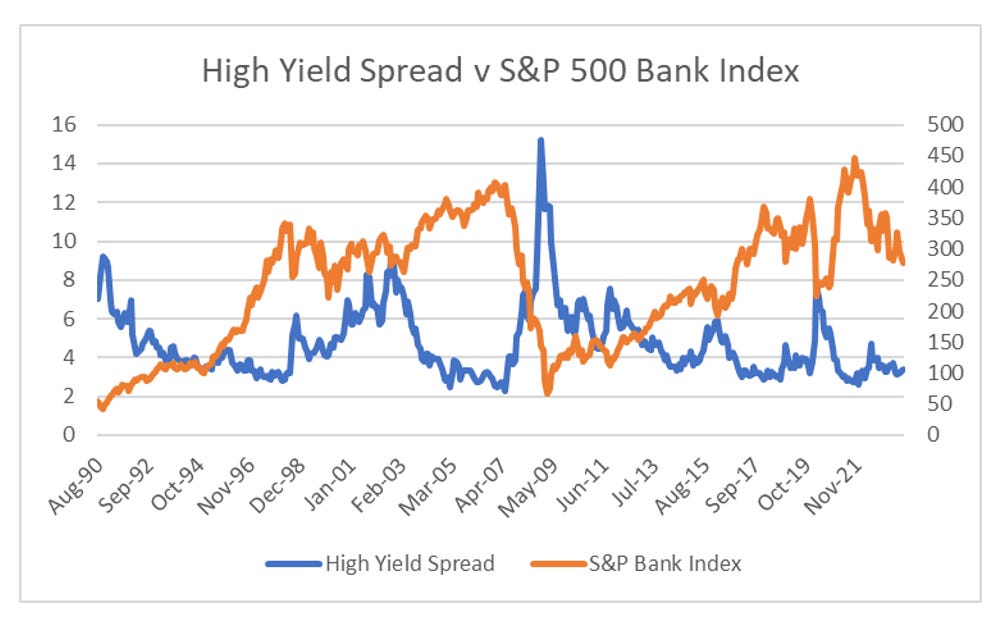 High Yield Spread v S&P 500 Bank Index

16
14
12
10
8
6
4
2
0

500
450
400
350
300
250
200
150
100
50
0

Aug-90
Sep-92
Oct-94
Nov-96
Dec-98
Jan-01
Feb-03
Mar-05
Apr-07
May-09
Jun-11
Jul-13
Aug-15
Sep-17
Oct-19
Nov-21

High Yield Spread
S&P Bank Index